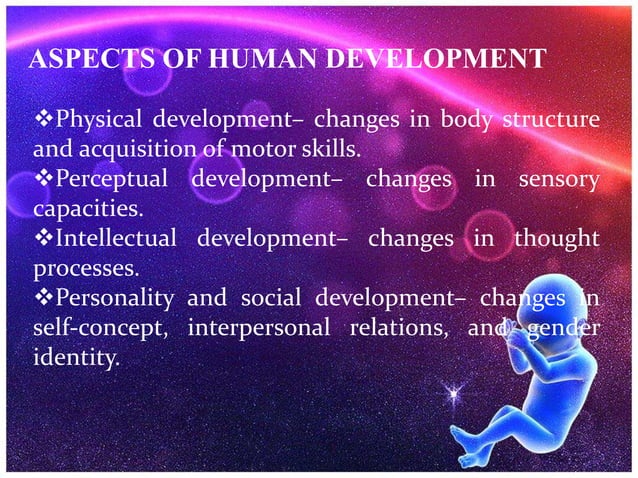 ASPECTS OF HUMAN DEVELOPMENT

❖Physical development– changes in body structure and acquisition of motor skills.
❖Perceptual development– changes in sensory capacities.
❖Intellectual development– changes in thought processes.
❖Personality and social development– changes in self-concept, interpersonal relations, and gender identity.